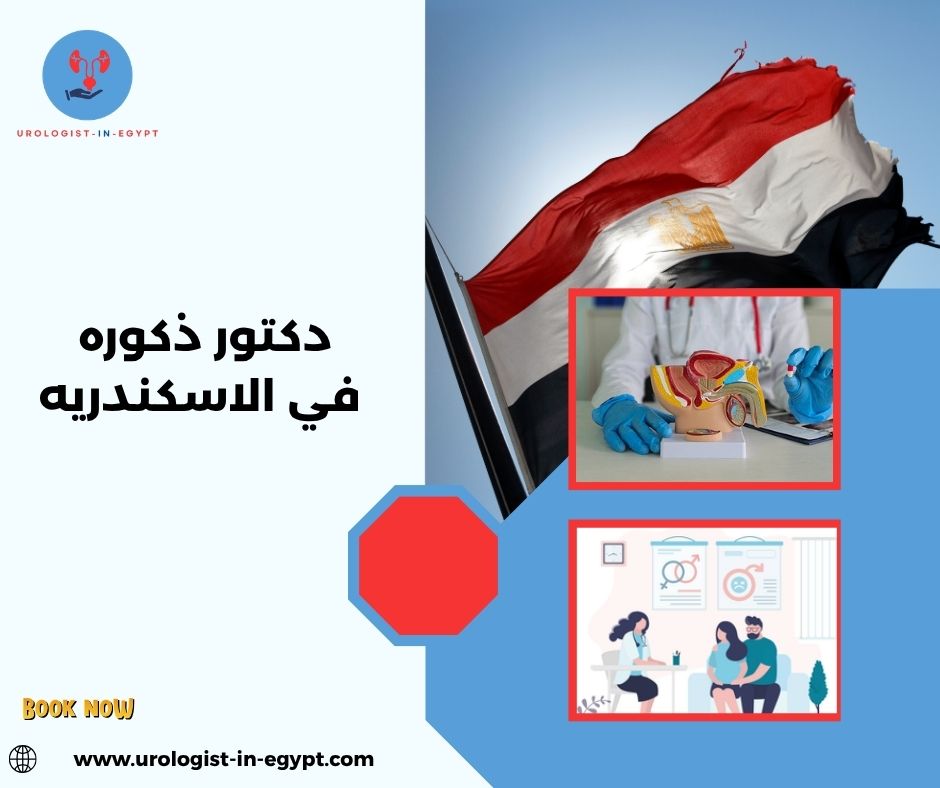 UROLOGIST-IN-EGYPT

دكتور ذكوره
في الاسكندريه

BOOK NOW

www.urologist-in-egypt.com